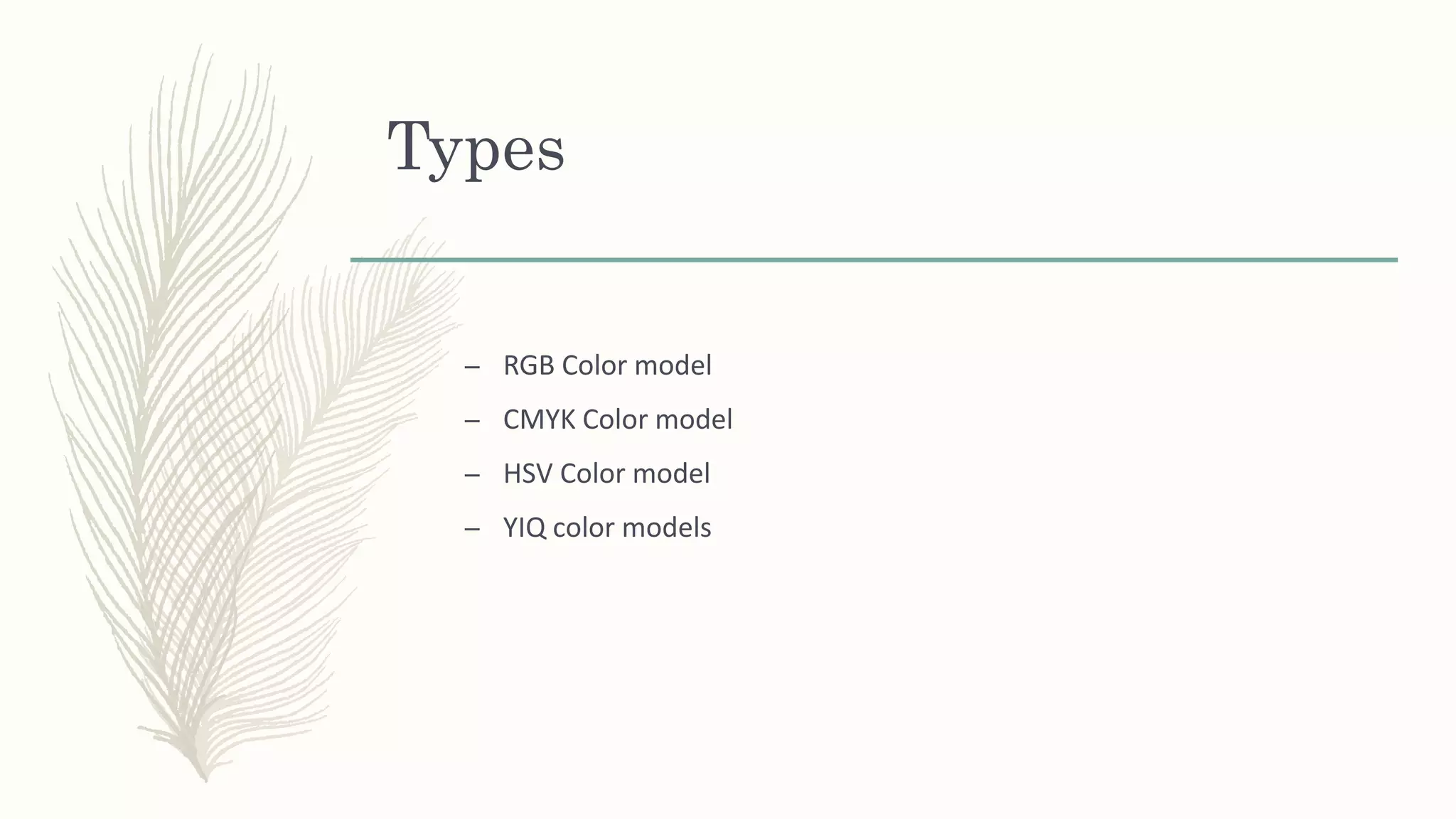 Types

– RGB Color model
– CMYK Color model
– HSV Color model
– YIQ color models